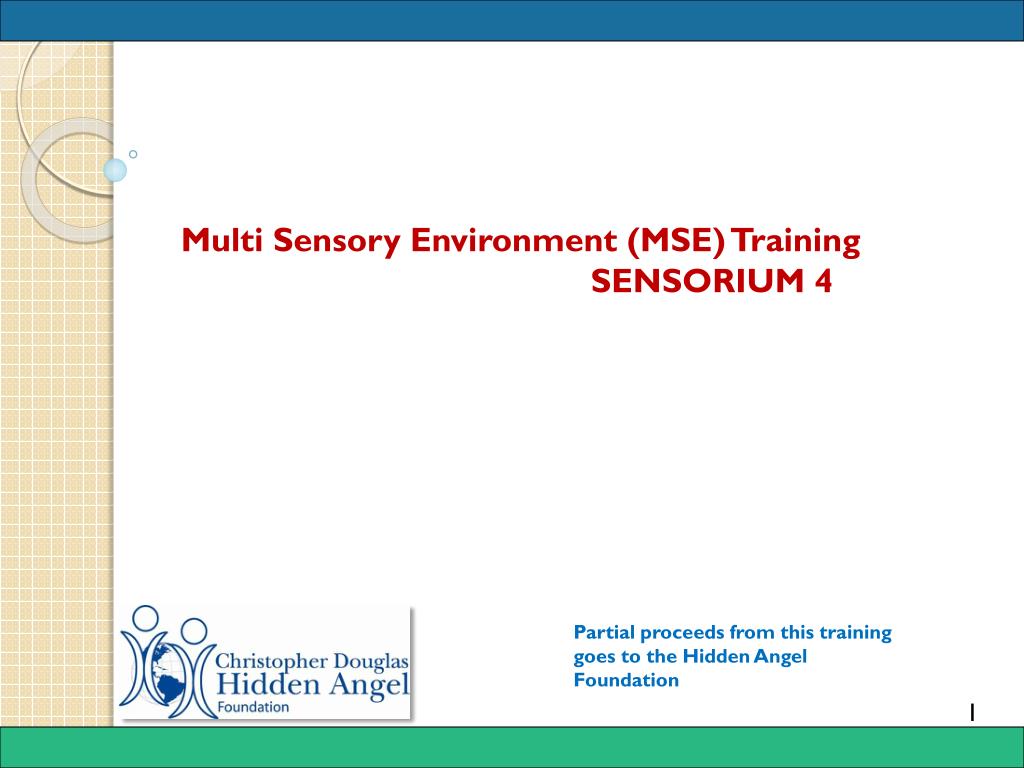 Multi Sensory Environment (MSE) Training
SENSORIUM 4

Christopher Douglas
Hidden Angel
Foundation

Partial proceeds from this training goes to the Hidden Angel Foundation

1